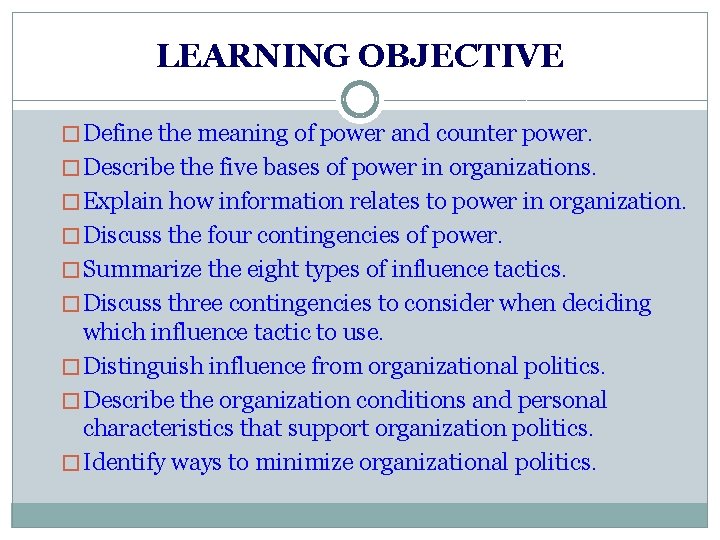 LEARNING OBJECTIVE

□ Define the meaning of power and counter power.
□ Describe the five bases of power in organizations.
□ Explain how information relates to power in organization.
□ Discuss the four contingencies of power.
□ Summarize the eight types of influence tactics.
□ Discuss three contingencies to consider when deciding which influence tactic to use.
□ Distinguish influence from organizational politics.
□ Describe the organization conditions and personal characteristics that support organization politics.
□ Identify ways to minimize organizational politics.